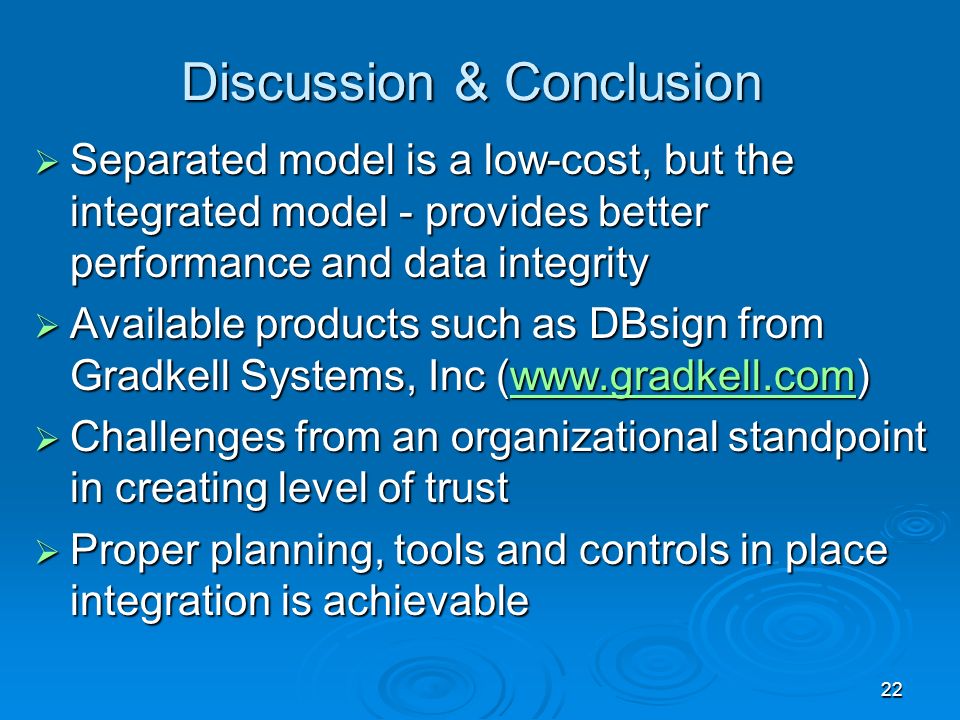 Discussion & Conclusion

➢ Separated model is a low-cost, but the integrated model - provides better performance and data integrity

➢ Available products such as DBsign from Gradkell Systems, Inc (www.gradkell.com)

➢ Challenges from an organizational standpoint in creating level of trust

➢ Proper planning, tools and controls in place integration is achievable

22